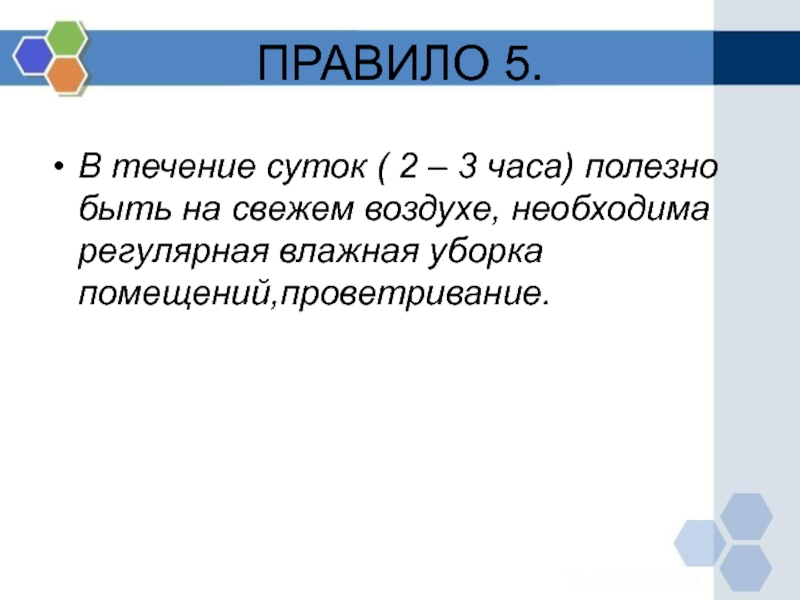 ПРАВИЛО 5.

• В течение суток ( 2 – 3 часа) полезно быть на свежем воздухе, необходима регулярная влажная уборка помещений,проветривание.